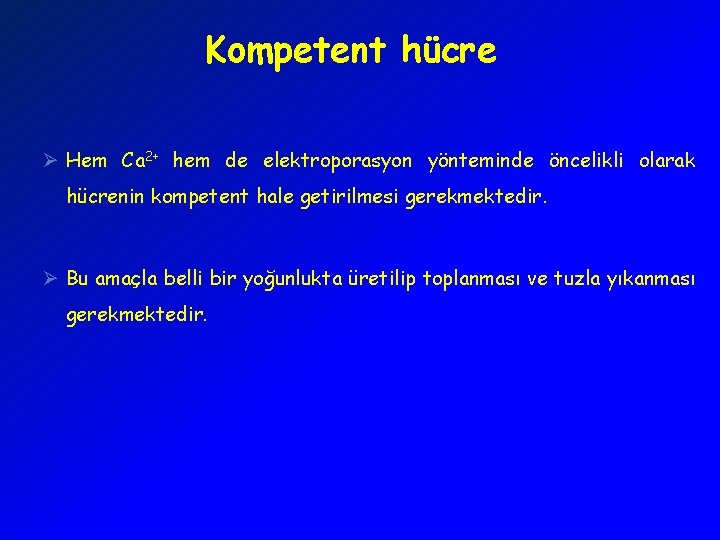 Kompetent hücre

➢ Hem $Ca^{2+}$ hem de elektroporasyon yönteminde öncelikli olarak hücrenin kompetent hale getirilmesi gerekmektedir.

➢ Bu amaçla belli bir yoğunlukta üretilip toplanması ve tuzla yıkanması gerekmektedir.